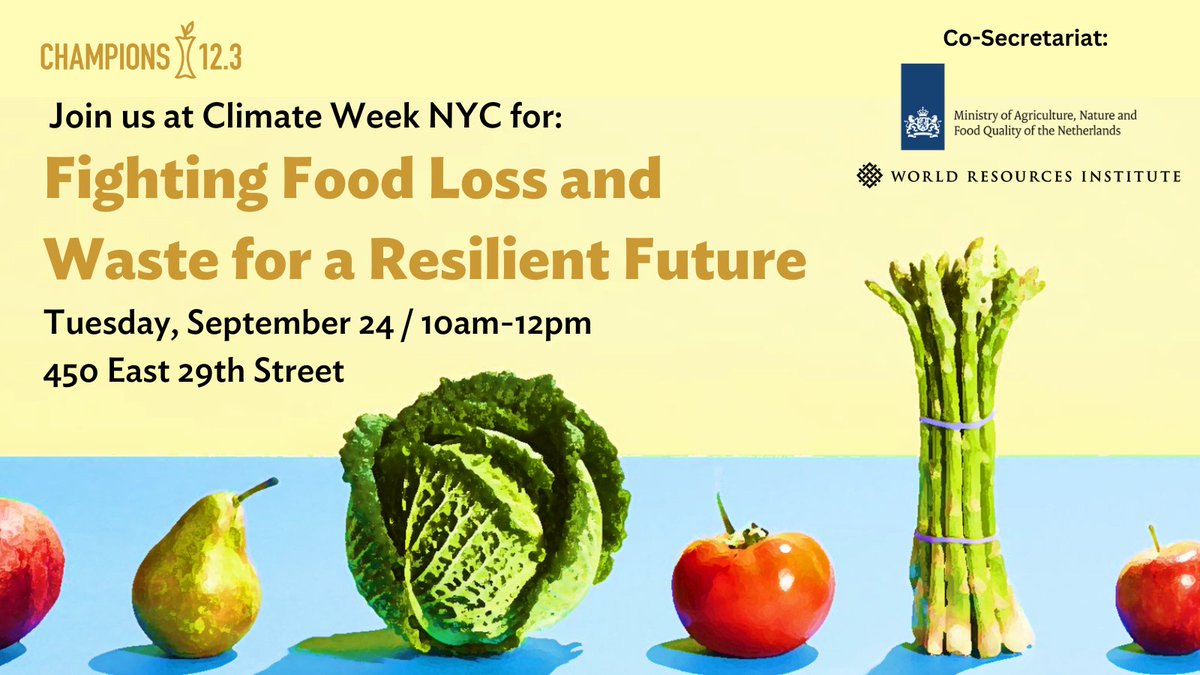 CHAMPIONS 12.3

Join us at Climate Week NYC for:

Fighting Food Loss and Waste for a Resilient Future

Tuesday, September 24 / 10am-12pm

450 East 29th Street

Co-Secretariat:

Ministry of Agriculture, Nature and Food Quality of the Netherlands

WORLD RESOURCES INSTITUTE